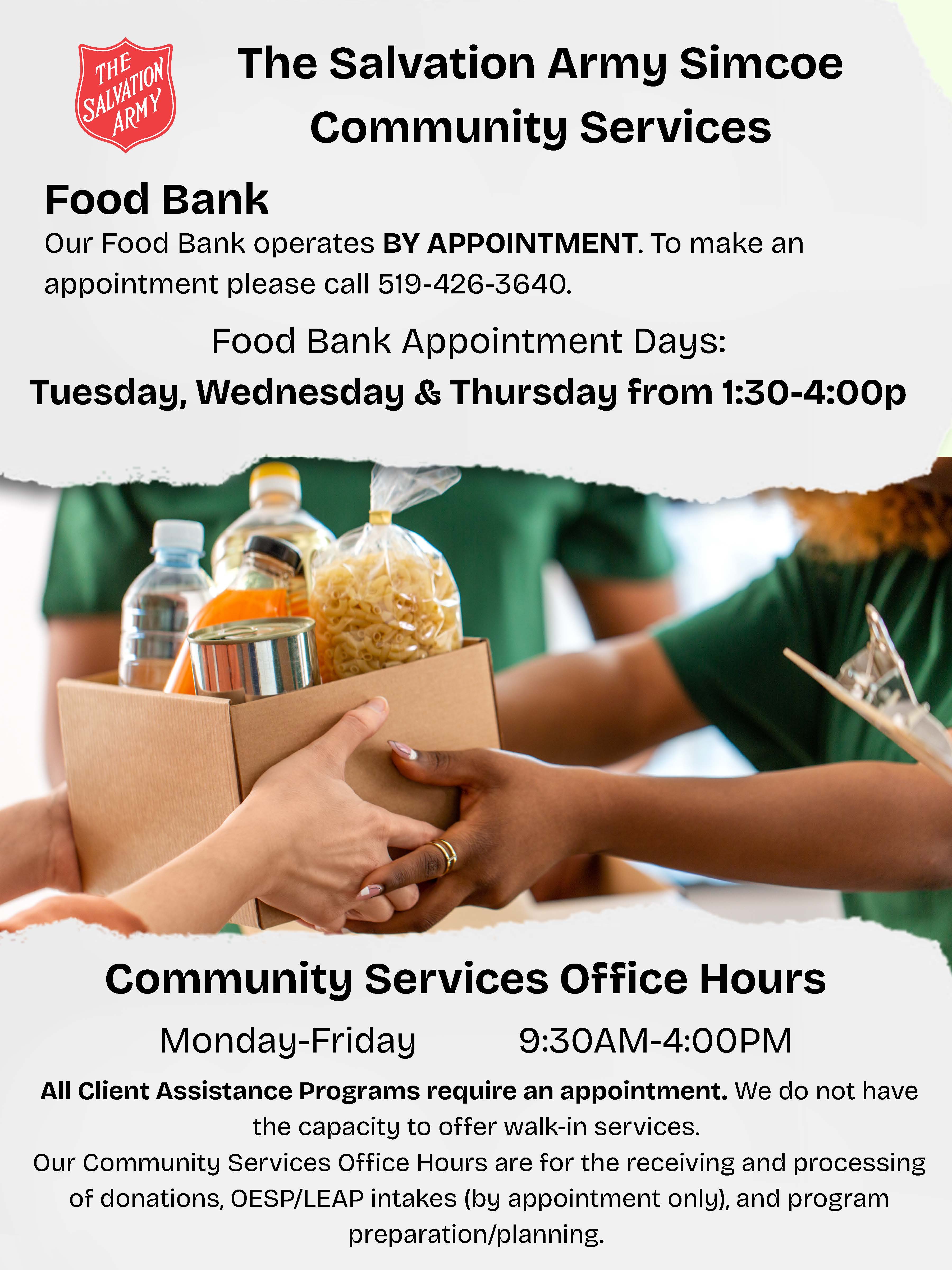 THE SALVATION ARMY

The Salvation Army Simcoe Community Services

Food Bank

Our Food Bank operates BY APPOINTMENT. To make an appointment please call 519-426-3640.

Food Bank Appointment Days:

Tuesday, Wednesday & Thursday from 1:30-4:00p

Community Services Office Hours

Monday-Friday 9:30AM-4:00PM

All Client Assistance Programs require an appointment. We do not have the capacity to offer walk-in services.

Our Community Services Office Hours are for the receiving and processing of donations, OESP/LEAP intakes (by appointment only), and program preparation/planning.